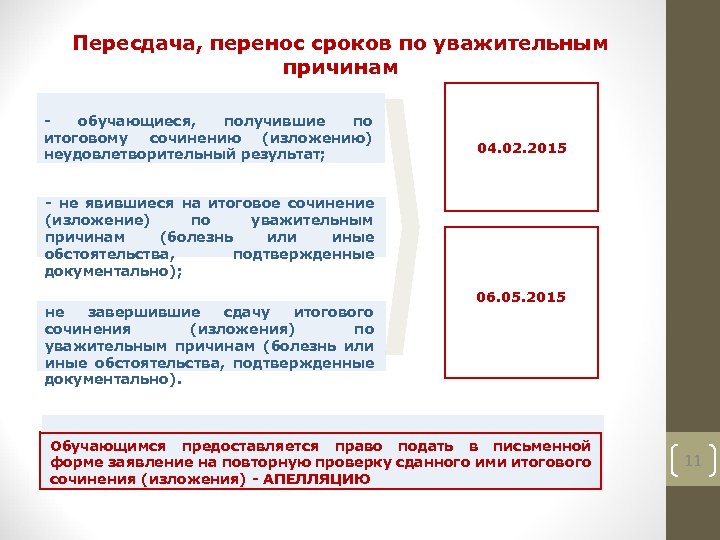 Пересдача, перенос сроков по уважительным причинам

- обучающиеся, получившие по итоговому сочинению (изложению) неудовлетворительный результат;

- не явившиеся на итоговое сочинение (изложение) по уважительным причинам (болезнь или иные обстоятельства, подтвержденные документально);

не завершившие сдачу итогового сочинения (изложения) по уважительным причинам (болезнь или иные обстоятельства, подтвержденные документально).

04.02.2015

06.05.2015

Обучающимся предоставляется право подать в письменной форме заявление на повторную проверку сданного ими итогового сочинения (изложения) - АПЕЛЛЯЦИЮ

11